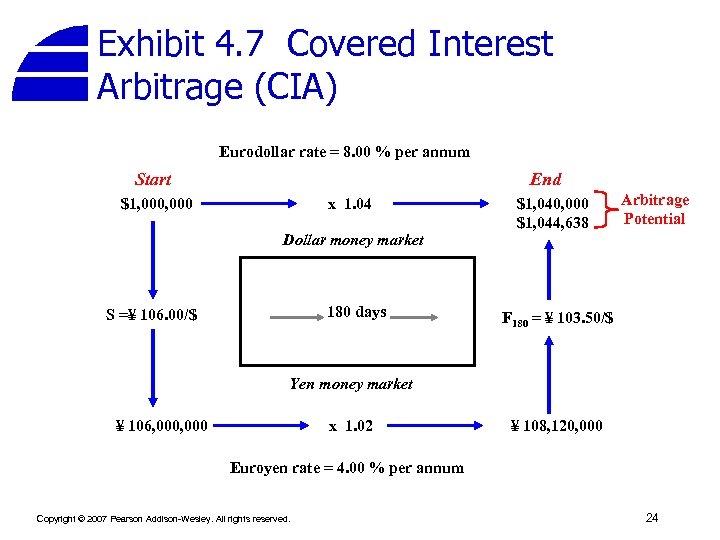 Exhibit 4.7 Covered Interest Arbitrage (CIA)

Eurodollar rate = 8.00 % per annum

Start

End

\$1,000,000

x 1.04

\$1,040,000
\$1,044,638

Arbitrage Potential

Dollar money market

S = ¥ 106.00/\$

180 days

$F_{180}$ = ¥ 103.50/\$

Yen money market

¥ 106,000,000

x 1.02

¥ 108,120,000

Euroyen rate = 4.00 % per annum

Copyright © 2007 Pearson Addison-Wesley. All rights reserved.

24